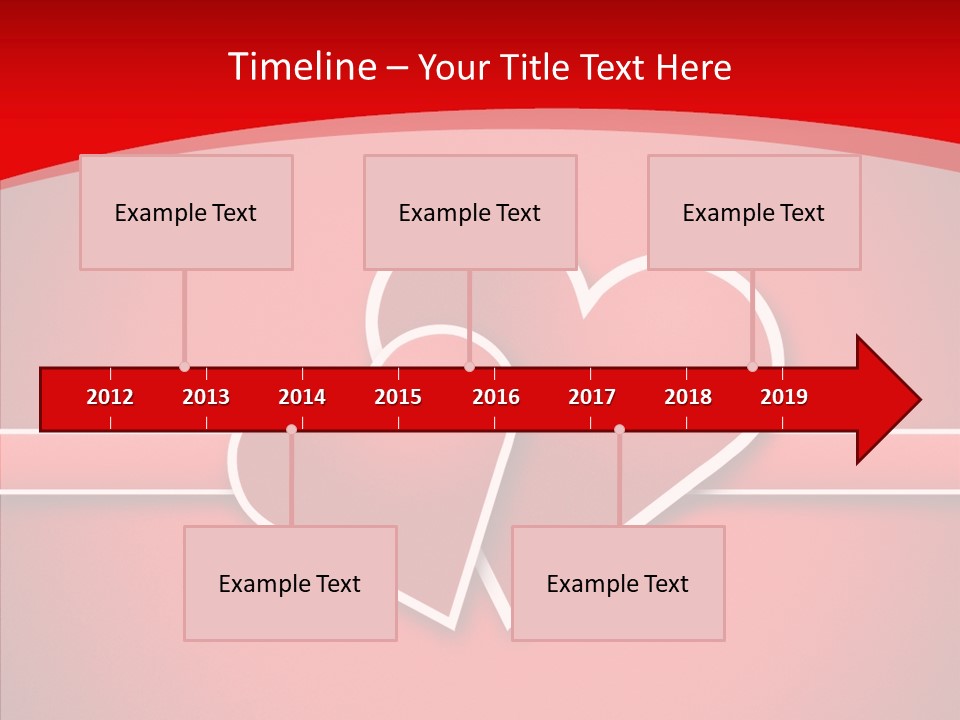 Timeline – Your Title Text Here

Example Text

Example Text

Example Text

2012 2013 2014 2015 2016 2017 2018 2019

Example Text

Example Text